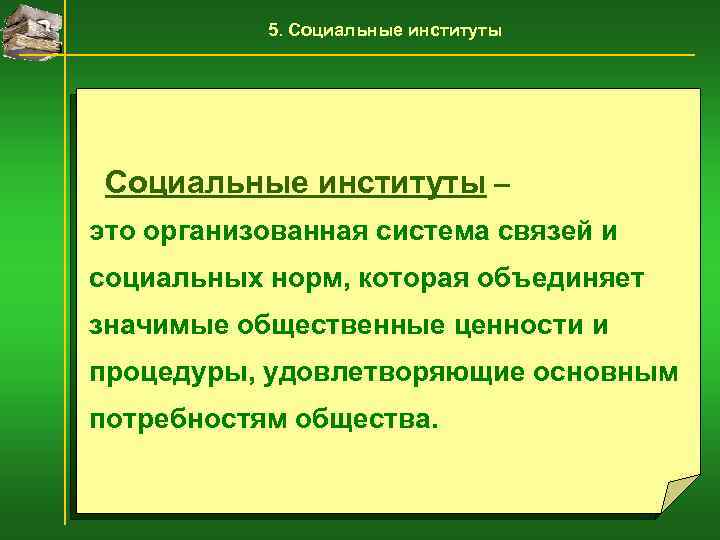 5. Социальные институты

Социальные институты – это организованная система связей и социальных норм, которая объединяет значимые общественные ценности и процедуры, удовлетворяющие основным потребностям общества.